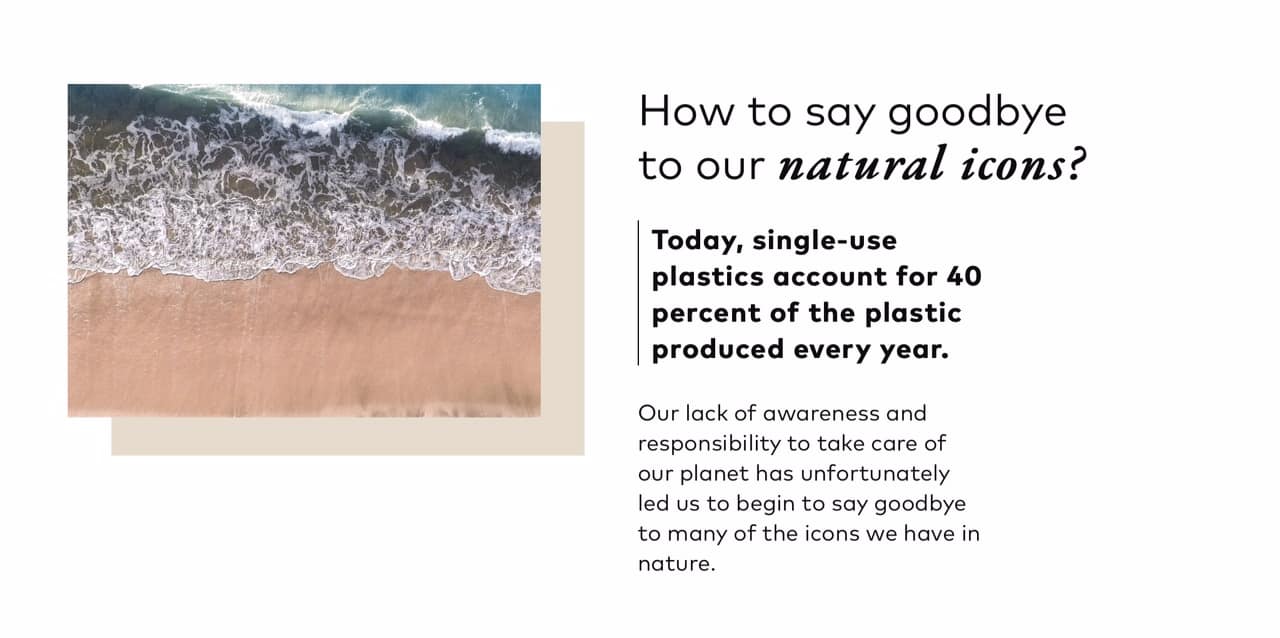 How to say goodbye to our natural icons?

Today, single-use plastics account for 40 percent of the plastic produced every year.

Our lack of awareness and responsibility to take care of our planet has unfortunately led us to begin to say goodbye to many of the icons we have in nature.